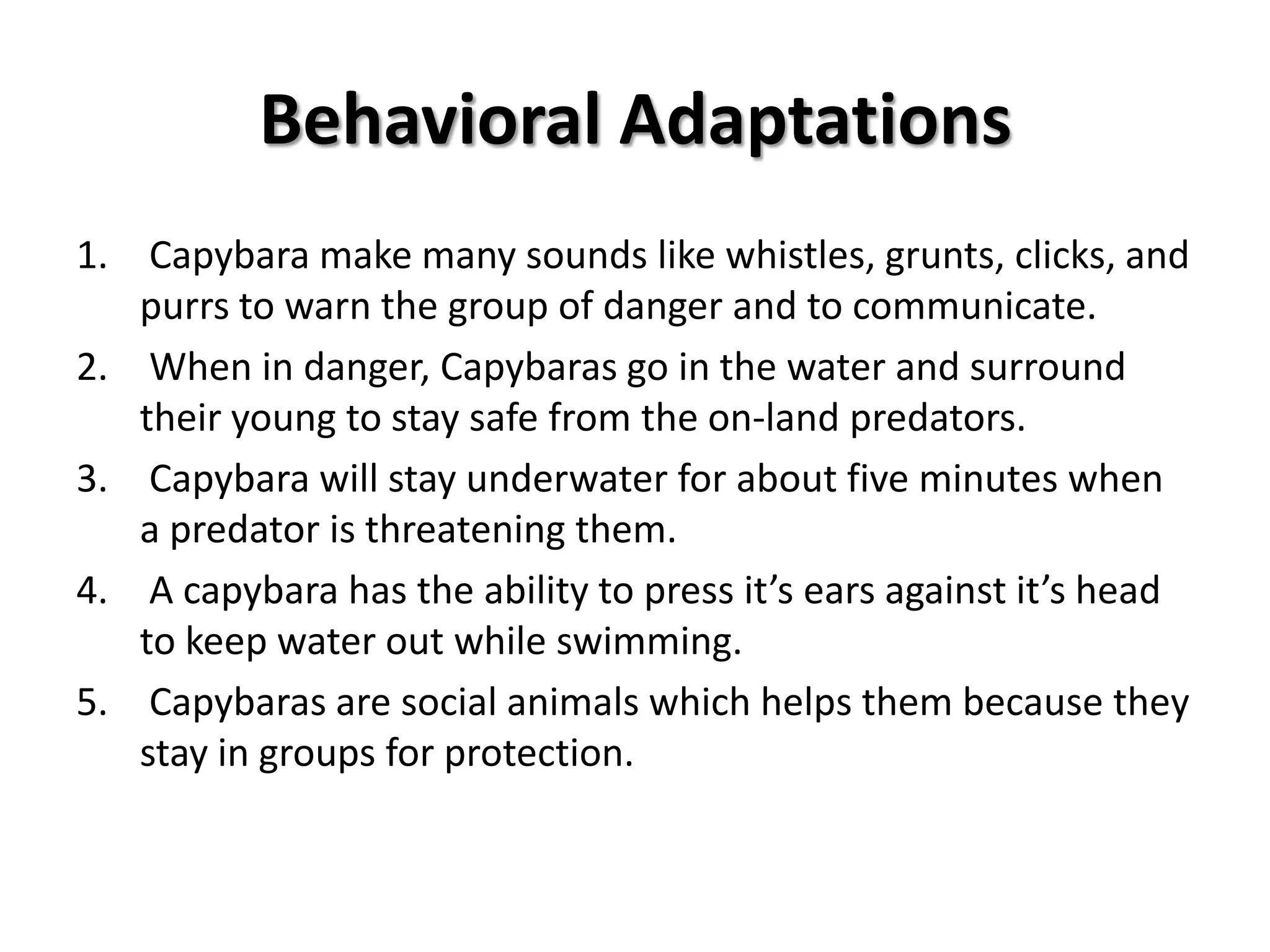 Behavioral Adaptations

1. Capybara make many sounds like whistles, grunts, clicks, and purrs to warn the group of danger and to communicate.
2. When in danger, Capybaras go in the water and surround their young to stay safe from the on-land predators.
3. Capybara will stay underwater for about five minutes when a predator is threatening them.
4. A capybara has the ability to press it’s ears against it’s head to keep water out while swimming.
5. Capybaras are social animals which helps them because they stay in groups for protection.